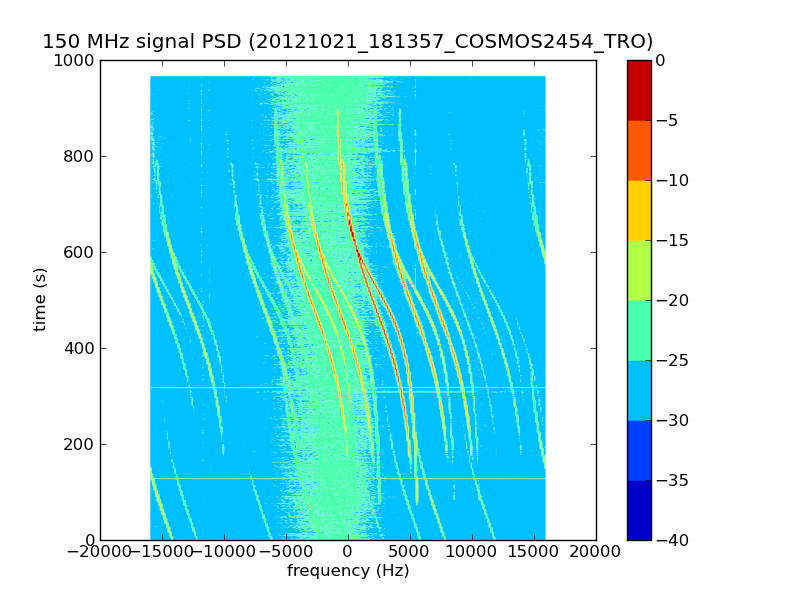 150 MHz signal PSD (20121021_181357_COSMOS2454_TRO)

time (s)

1000
800
600
400
200
0

−20000 −15000 −10000 −5000 0 5000 10000 15000 20000

frequency (Hz)

0
−5
−10
−15
−20
−25
−30
−35
−40